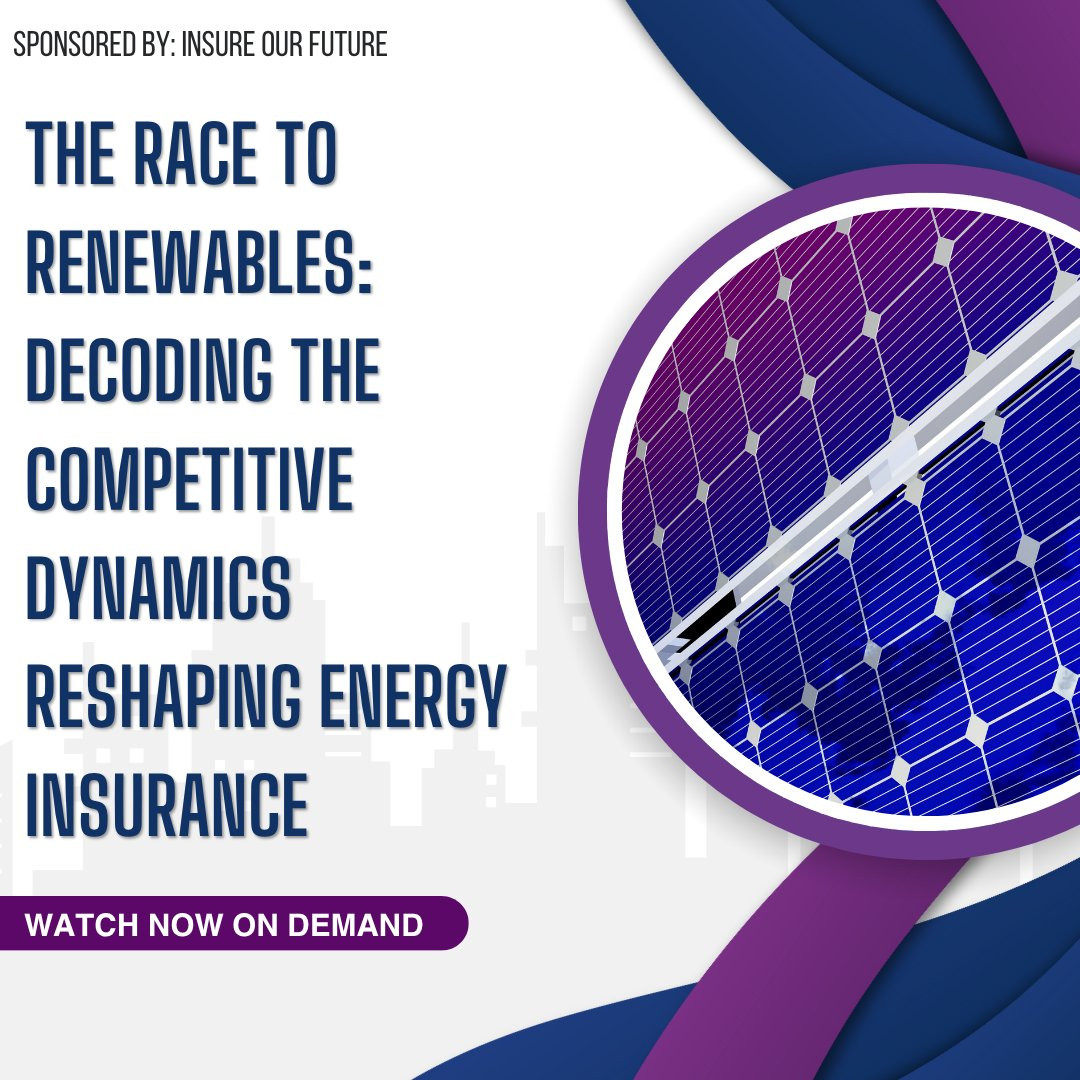 SPONSORED BY: INSURE OUR FUTURE

THE RACE TO RENEWABLES: DECODING THE COMPETITIVE DYNAMICS RESHAPING ENERGY INSURANCE

WATCH NOW ON DEMAND